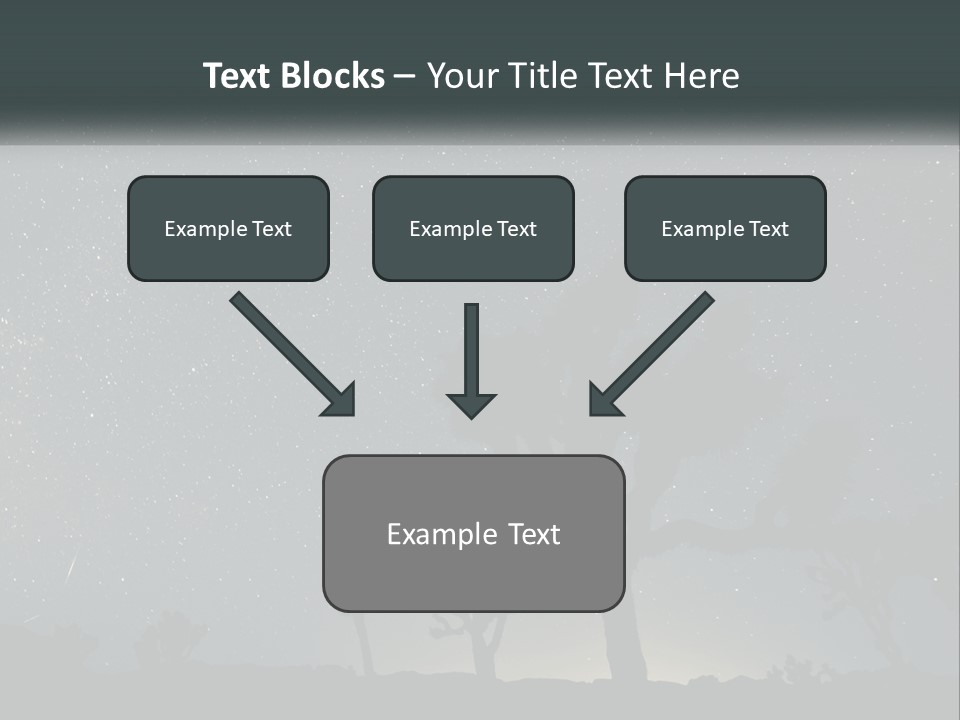 Text Blocks – Your Title Text Here

Example Text

Example Text

Example Text

Example Text